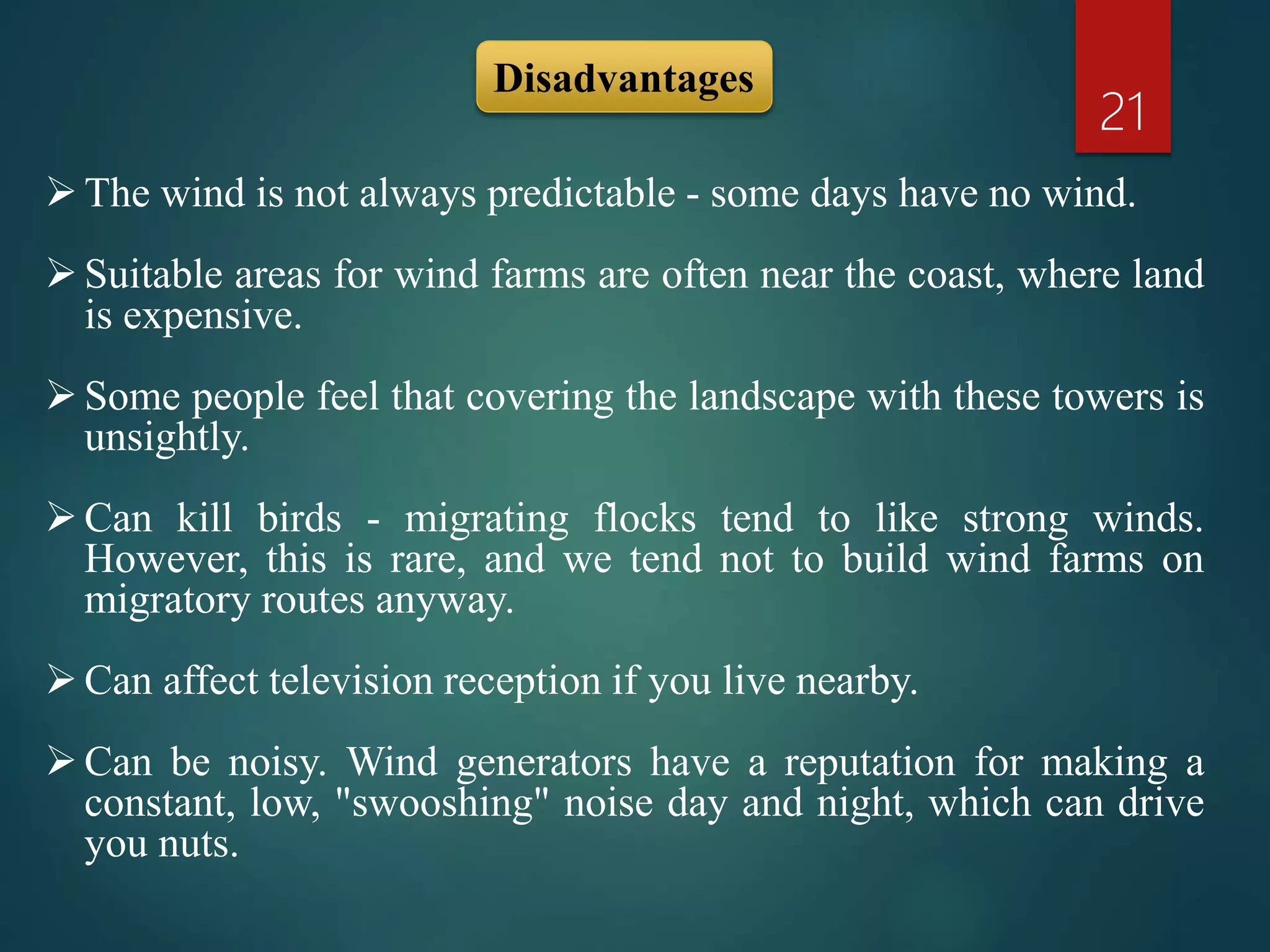 Disadvantages

21

➢ The wind is not always predictable - some days have no wind.

➢ Suitable areas for wind farms are often near the coast, where land is expensive.

➢ Some people feel that covering the landscape with these towers is unsightly.

➢ Can kill birds - migrating flocks tend to like strong winds. However, this is rare, and we tend not to build wind farms on migratory routes anyway.

➢ Can affect television reception if you live nearby.

➢ Can be noisy. Wind generators have a reputation for making a constant, low, "swooshing" noise day and night, which can drive you nuts.